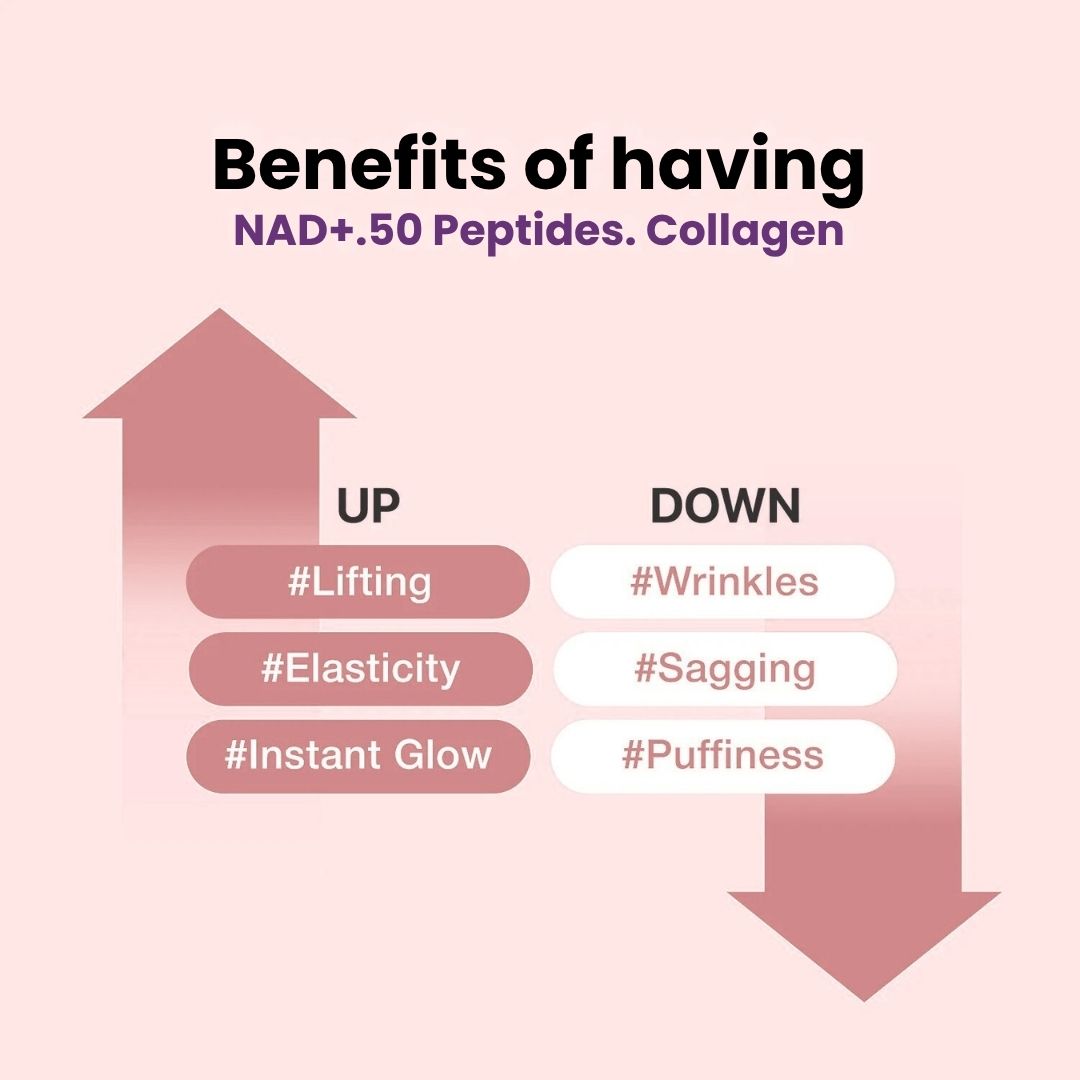 Benefits of having
NAD+.50 Peptides. Collagen

UP

#Lifting

#Elasticity

#Instant Glow

DOWN

#Wrinkles

#Sagging

#Puffiness